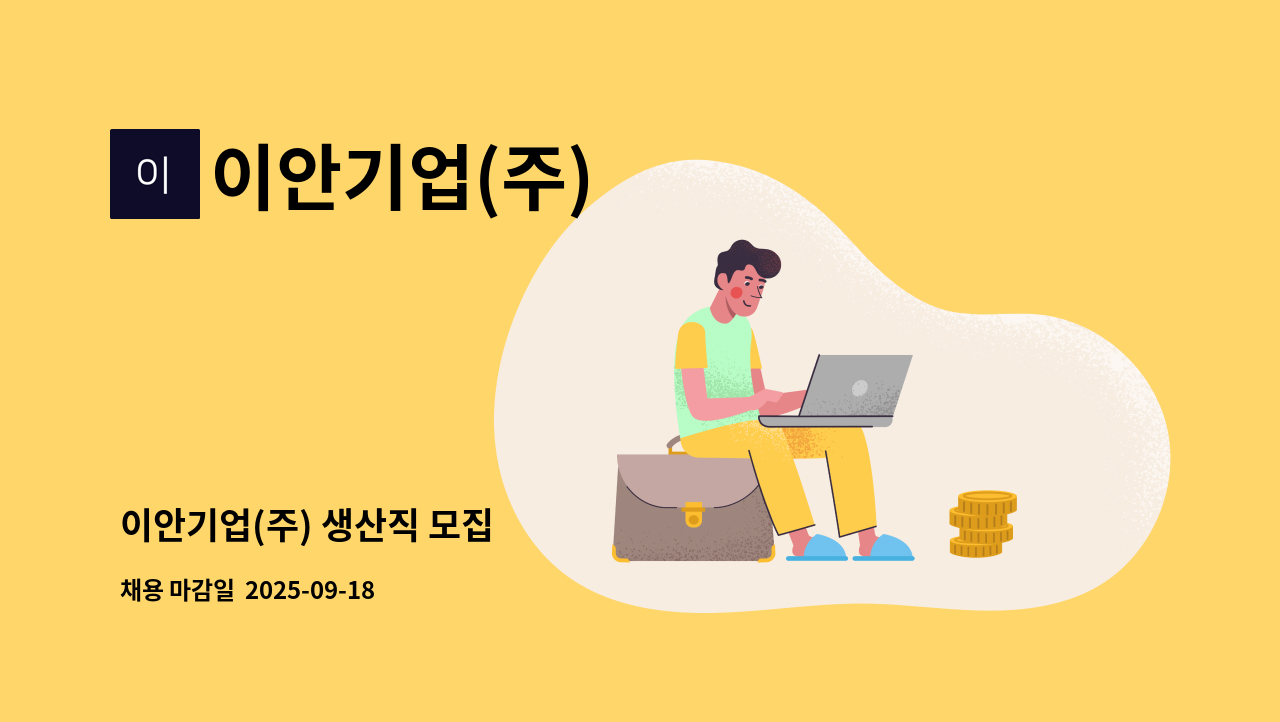 이

이안기업(주)

이안기업(주) 생산직 모집

채용 마감일 2025-09-18